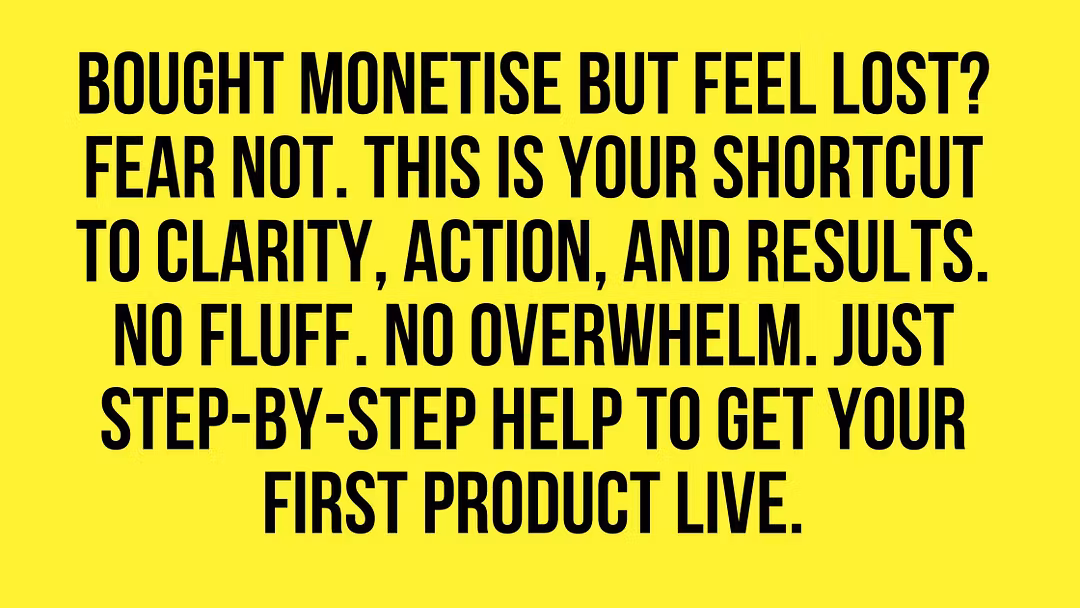 BOUGHT MONETISE BUT FEEL LOST? FEAR NOT. THIS IS YOUR SHORTCUT TO CLARITY, ACTION, AND RESULTS. NO FLUFF. NO OVERWHELM. JUST STEP-BY-STEP HELP TO GET YOUR FIRST PRODUCT LIVE.